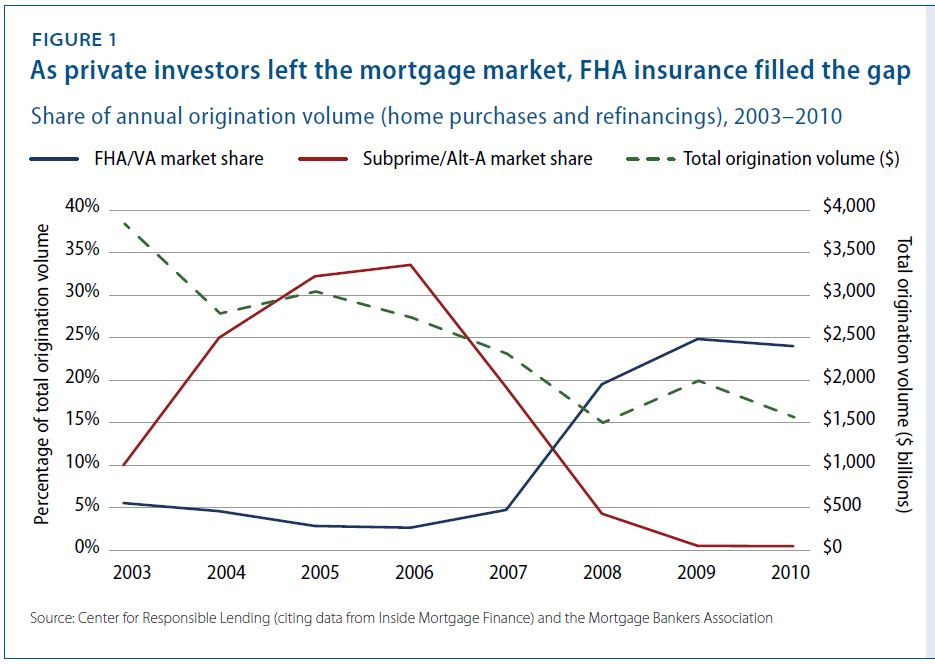 FIGURE 1

As private investors left the mortgage market, FHA insurance filled the gap

Share of annual origination volume (home purchases and refinancings), 2003–2010

FHA/VA market share
Subprime/Alt-A market share
Total origination volume ($)

Percentage of total origination volume

40%
35%
30%
25%
20%
15%
10%
5%
0%

$4,000
$3,500
$3,000
$2,500
$2,000
$1,500
$1,000
$500
$0

Total origination volume ($ billions)

2003 2004 2005 2006 2007 2008 2009 2010

Source: Center for Responsible Lending (citing data from Inside Mortgage Finance) and the Mortgage Bankers Association